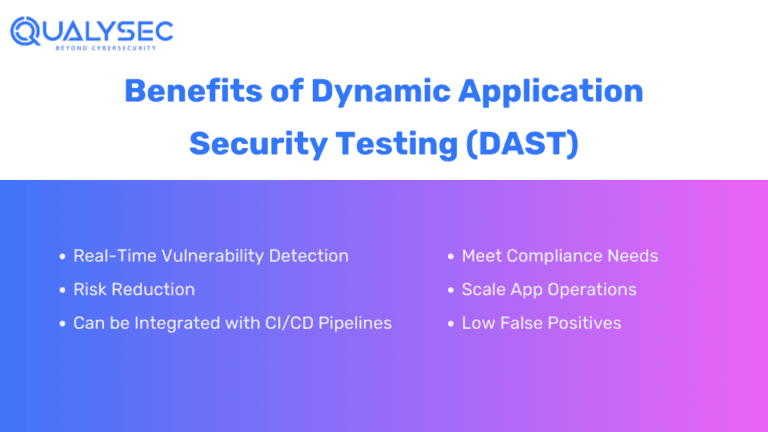 QUALYSEC
BEYOND CYBERSECURITY

Benefits of Dynamic Application Security Testing (DAST)

• Real-Time Vulnerability Detection
• Risk Reduction
• Can be Integrated with CI/CD Pipelines

• Meet Compliance Needs
• Scale App Operations
• Low False Positives